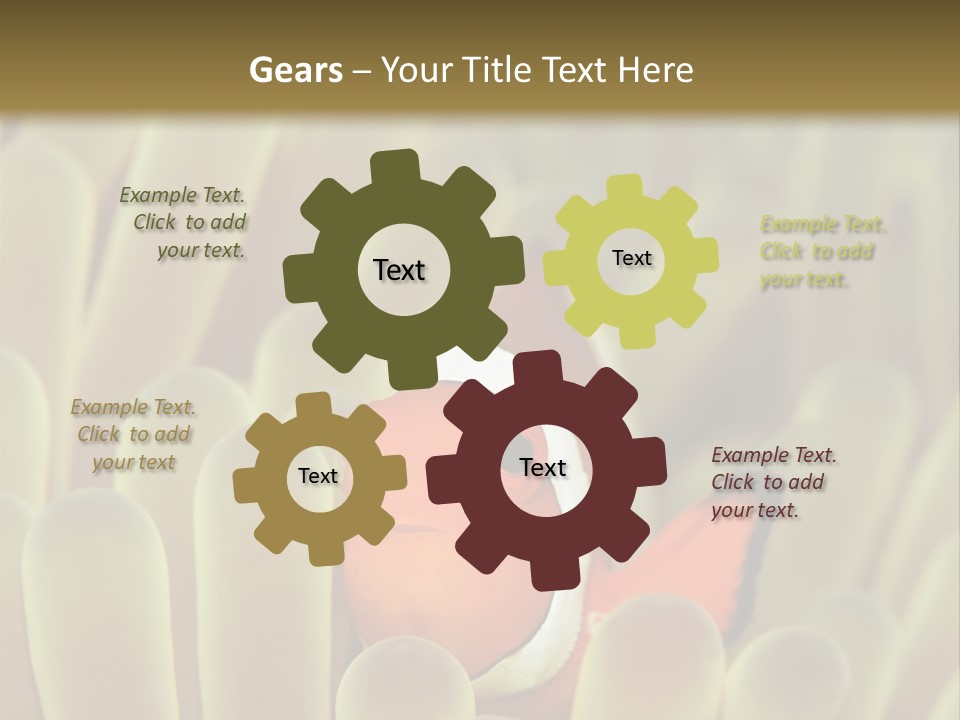 Gears – Your Title Text Here

Example Text. Click to add your text.

Text

Text

Example Text. Click to add your text.

Example Text. Click to add your text

Text

Text

Example Text. Click to add your text.